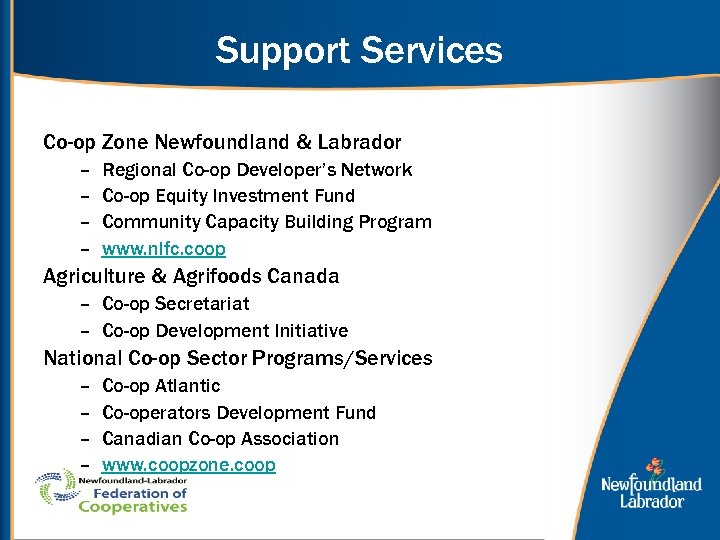 Support Services

Co-op Zone Newfoundland & Labrador
– Regional Co-op Developer's Network
– Co-op Equity Investment Fund
– Community Capacity Building Program
– www.nlfc.coop

Agriculture & Agrifoods Canada
– Co-op Secretariat
– Co-op Development Initiative

National Co-op Sector Programs/Services
– Co-op Atlantic
– Co-operators Development Fund
– Canadian Co-op Association
– www.coopzone.coop

Newfoundland-Labrador Federation of Cooperatives

Newfoundland Labrador